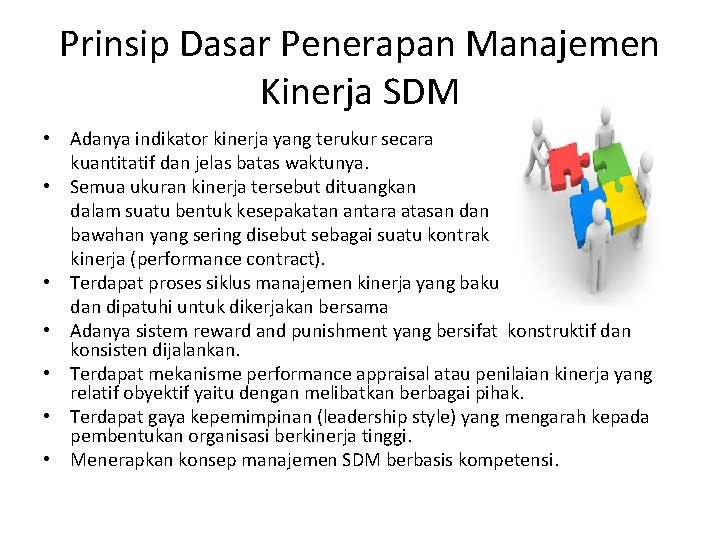 Prinsip Dasar Penerapan Manajemen Kinerja SDM

• Adanya indikator kinerja yang terukur secara kuantitatif dan jelas batas waktunya.
• Semua ukuran kinerja tersebut dituangkan dalam suatu bentuk kesepakatan antara atasan dan bawahan yang sering disebut sebagai suatu kontrak kinerja (performance contract).
• Terdapat proses siklus manajemen kinerja yang baku dan dipatuhi untuk dikerjakan bersama
• Adanya sistem reward and punishment yang bersifat konstruktif dan konsisten dijalankan.
• Terdapat mekanisme performance appraisal atau penilaian kinerja yang relatif obyektif yaitu dengan melibatkan berbagai pihak.
• Terdapat gaya kepemimpinan (leadership style) yang mengarah kepada pembentukan organisasi berkinerja tinggi.
• Menerapkan konsep manajemen SDM berbasis kompetensi.